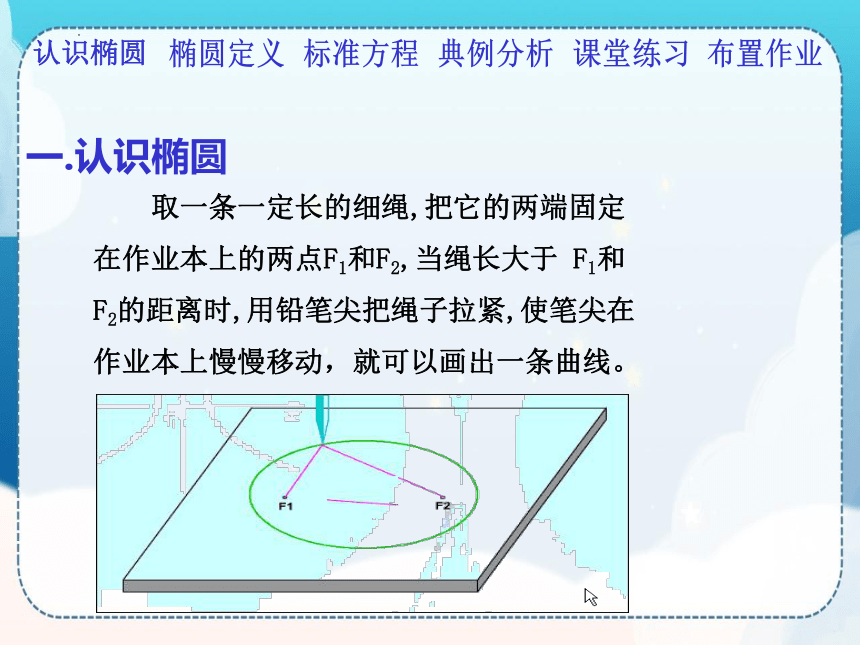 认识椭圆　椭圆定义　标准方程　典例分析　课堂练习　布置作业

一.认识椭圆

取一条一定长的细绳,把它的两端固定在作业本上的两点$F_1$和$F_2$,当绳长大于 $F_1$和$F_2$的距离时,用铅笔尖把绳子拉紧,使笔尖在作业本上慢慢移动，就可以画出一条曲线。

F1

F2